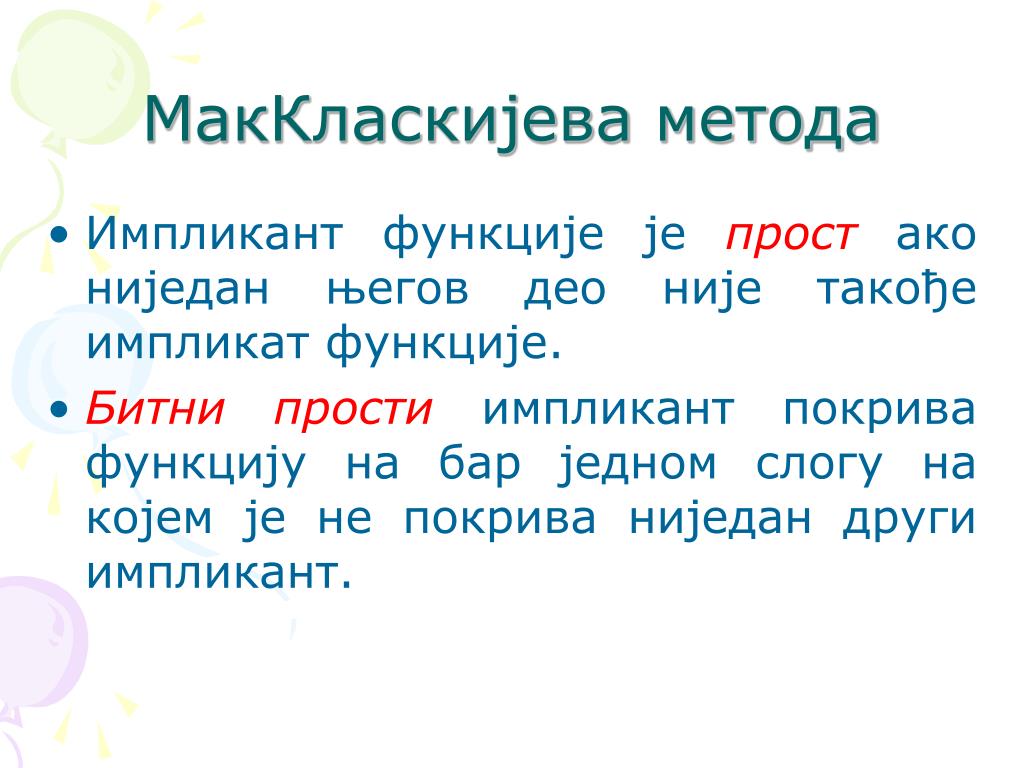 МакКласкијева метода

• Импликант функције је прост ако ниједан његов део није такође импликат функције.

• Битни прости импликант покрива функцију на бар једном слогу на којем је не покрива ниједан други импликант.